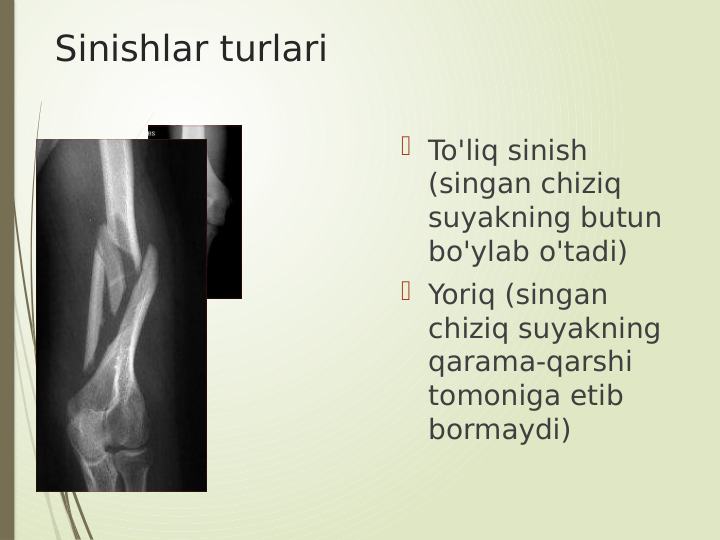 Sinishlar turlari

To'liq sinish (singan chiziq suyakning butun bo'ylab o'tadi)

Yoriq (singan chiziq suyakning qarama-qarshi tomoniga etib bormaydi)